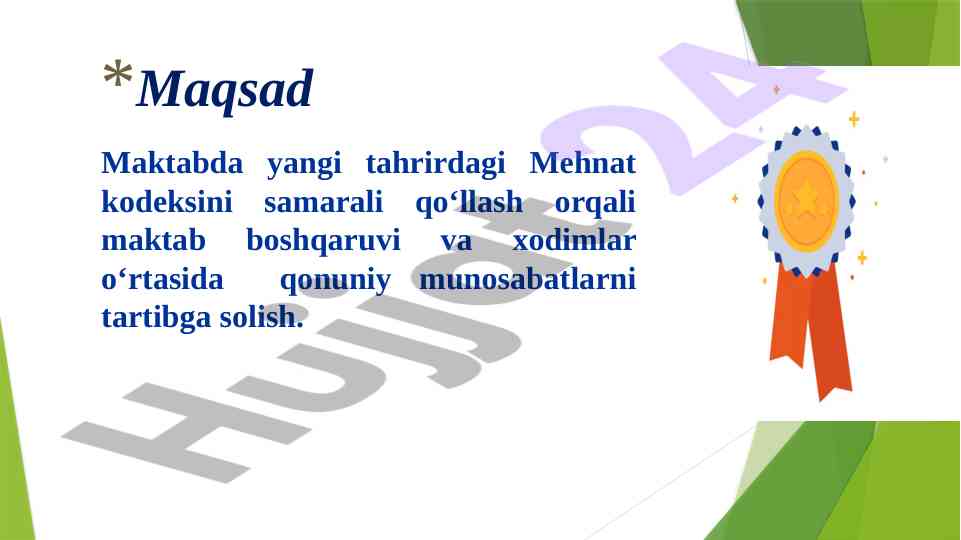 *Maqsad

Maktabda yangi tahrirdagi Mehnat kodeksini samarali qo‘llash orqali maktab boshqaruvi va xodimlar o‘rtasida qonuniy munosabatlarni tartibga solish.

Hujjat24